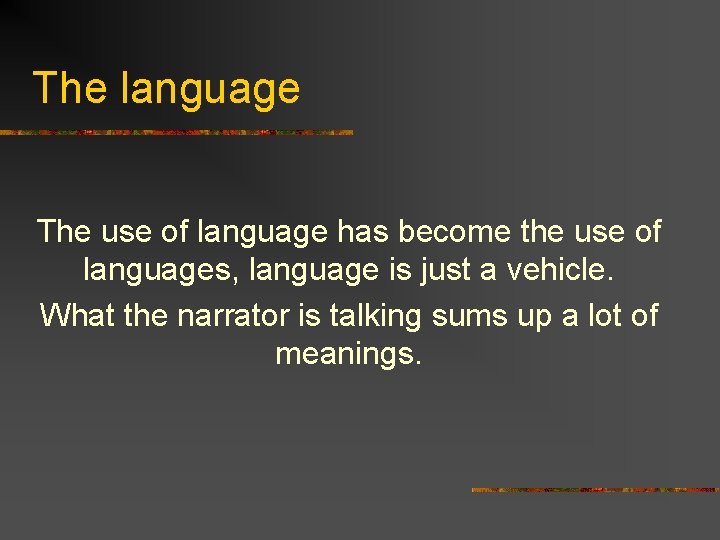 The language

The use of language has become the use of languages, language is just a vehicle.

What the narrator is talking sums up a lot of meanings.